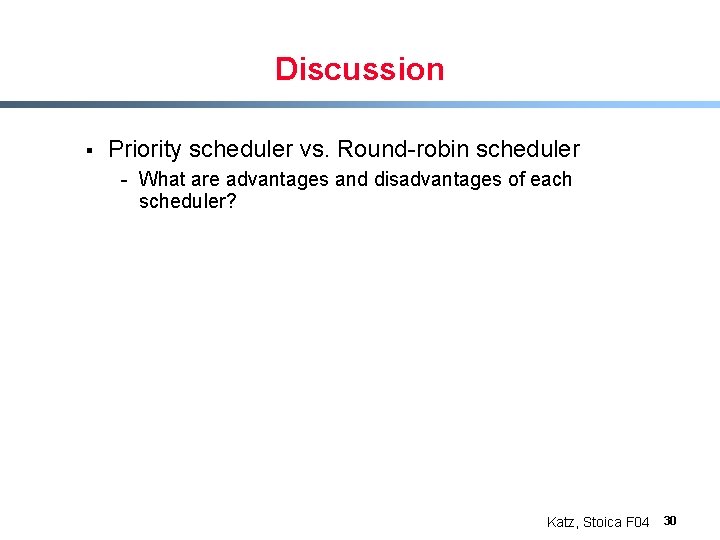 Discussion

▪ Priority scheduler vs. Round-robin scheduler
 - What are advantages and disadvantages of each scheduler?

Katz, Stoica F04 30